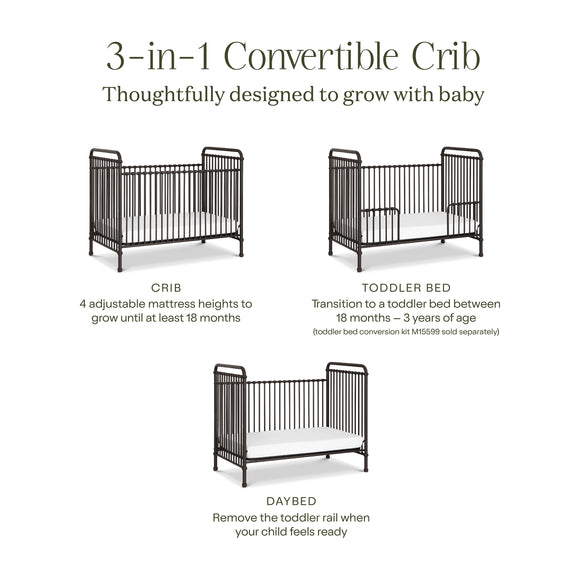 3-in-1 Convertible Crib
Thoughtfully designed to grow with baby

CRIB
4 adjustable mattress heights to grow until at least 18 months

TODDLER BED
Transition to a toddler bed between 18 months – 3 years of age
(toddler bed conversion kit M15599 sold separately)

DAYBED
Remove the toddler rail when your child feels ready